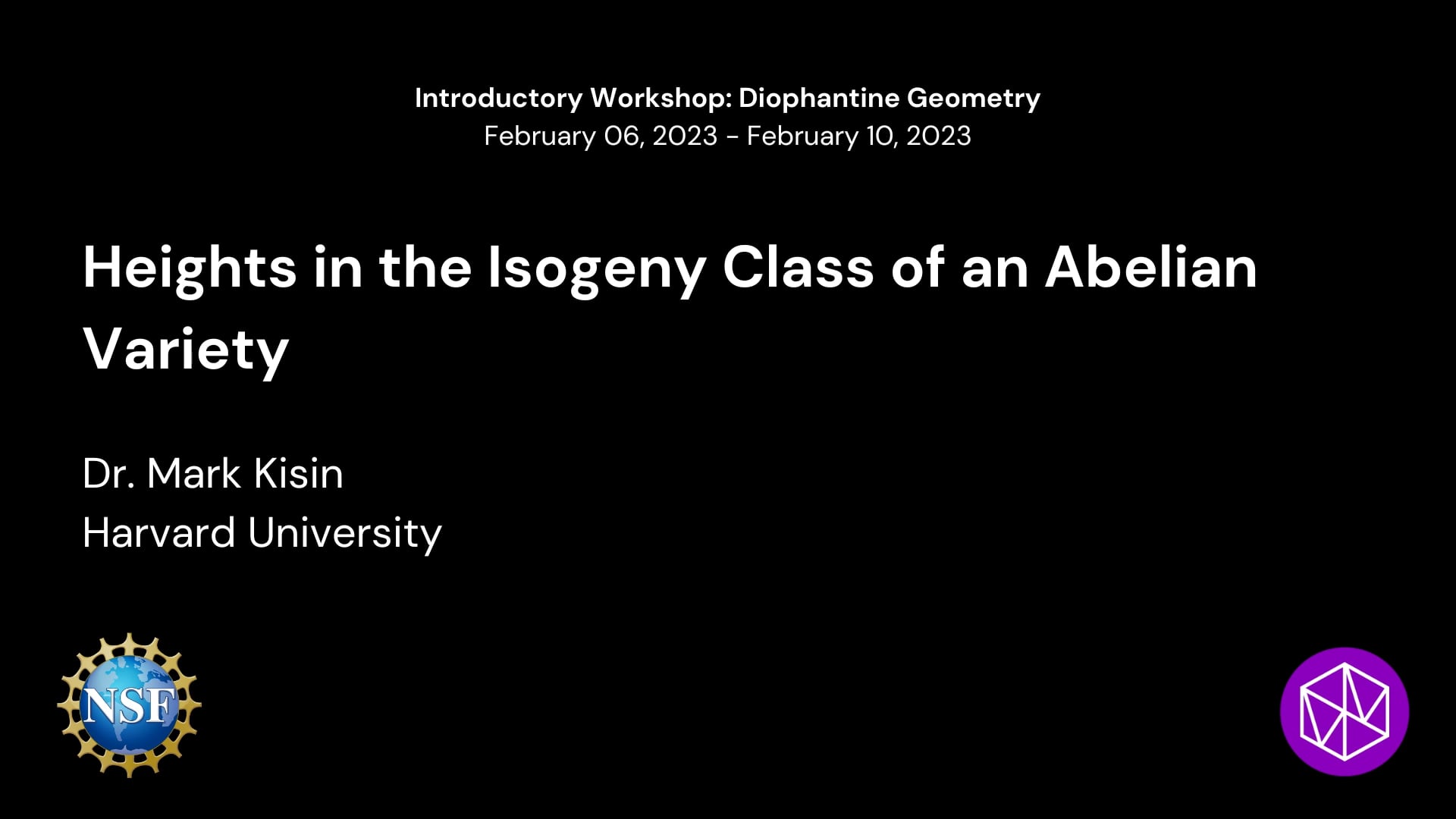 Introductory Workshop: Diophantine Geometry
February 06, 2023 - February 10, 2023

Heights in the Isogeny Class of an Abelian Variety

Dr. Mark Kisin
Harvard University

NSF